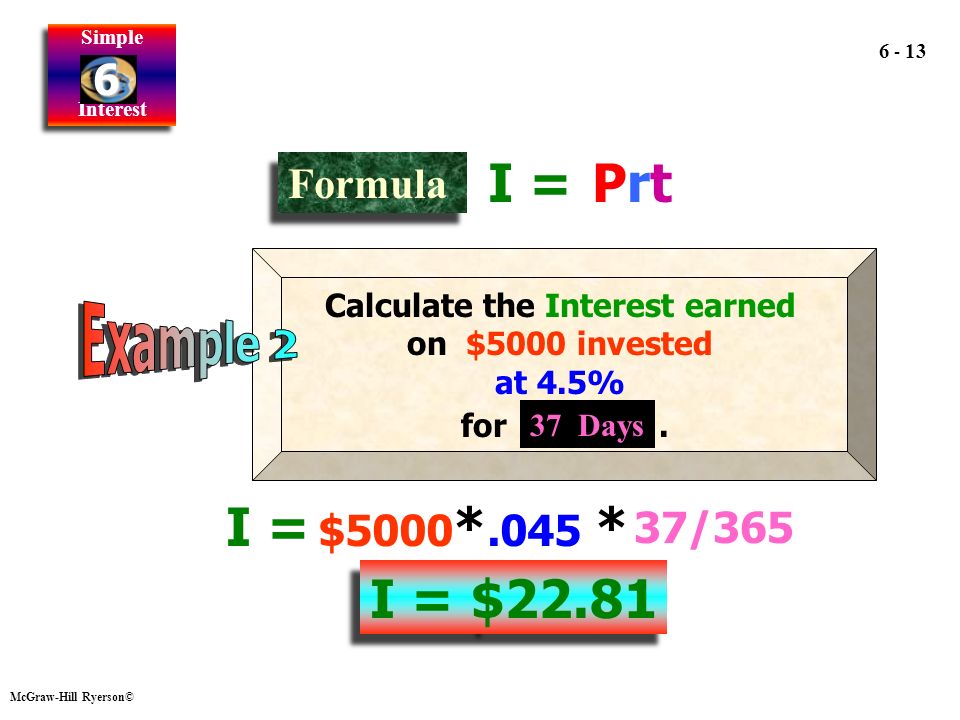 Simple
6
Interest

6 - 13

Formula I = Prt

Example 2

Calculate the Interest earned on $5000 invested at 4.5% for 37 Days .

I = $5000*.045 * 37/365

I = $22.81

McGraw-Hill Ryerson©